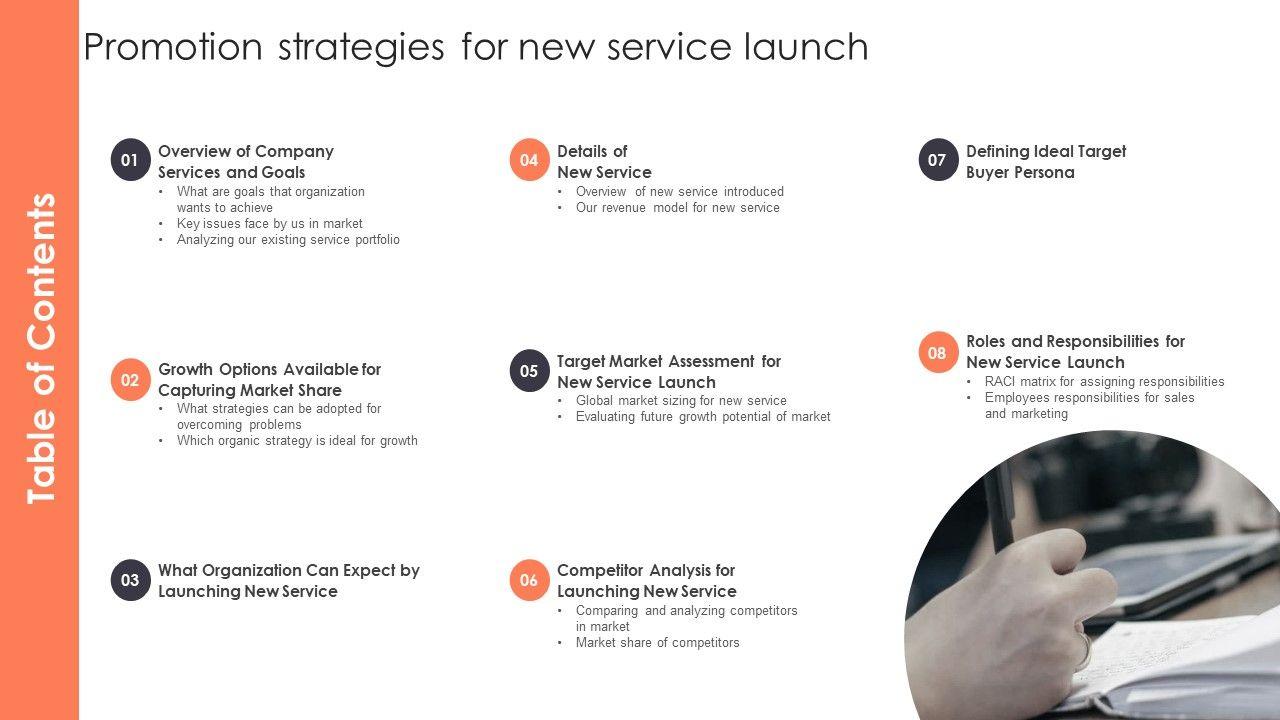 Table of Contents

Promotion strategies for new service launch

01 Overview of Company Services and Goals
• What are goals that organization wants to achieve
• Key issues face by us in market
• Analyzing our existing service portfolio

02 Growth Options Available for Capturing Market Share
• What strategies can be adopted for overcoming problems
• Which organic strategy is ideal for growth

03 What Organization Can Expect by Launching New Service

04 Details of New Service
• Overview of new service introduced
• Our revenue model for new service

05 Target Market Assessment for New Service Launch
• Global market sizing for new service
• Evaluating future growth potential of market

06 Competitor Analysis for Launching New Service
• Comparing and analyzing competitors in market
• Market share of competitors

07 Defining Ideal Target Buyer Persona

08 Roles and Responsibilities for New Service Launch
• RACI matrix for assigning responsibilities
• Employees responsibilities for sales and marketing